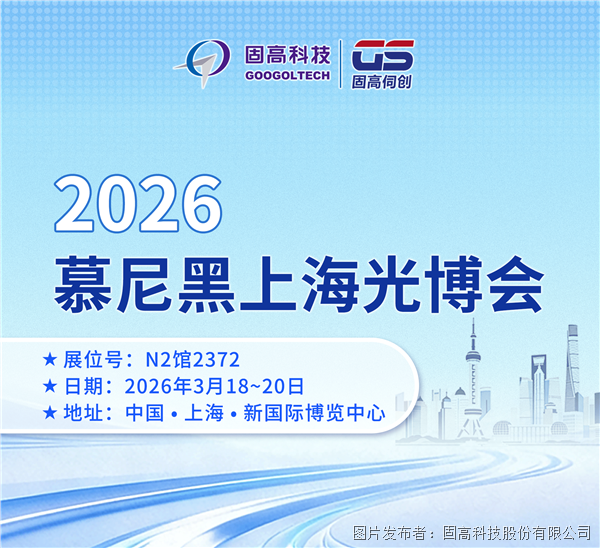 固高科技
GOOGOLTECH
GS
固高伺创

2026
慕尼黑上海光博会

★ 展位号：N2馆2372
★ 日期：2026年3月18~20日
★ 地址：中国 • 上海 • 新国际博览中心

图片发布者：固高科技股份有限公司